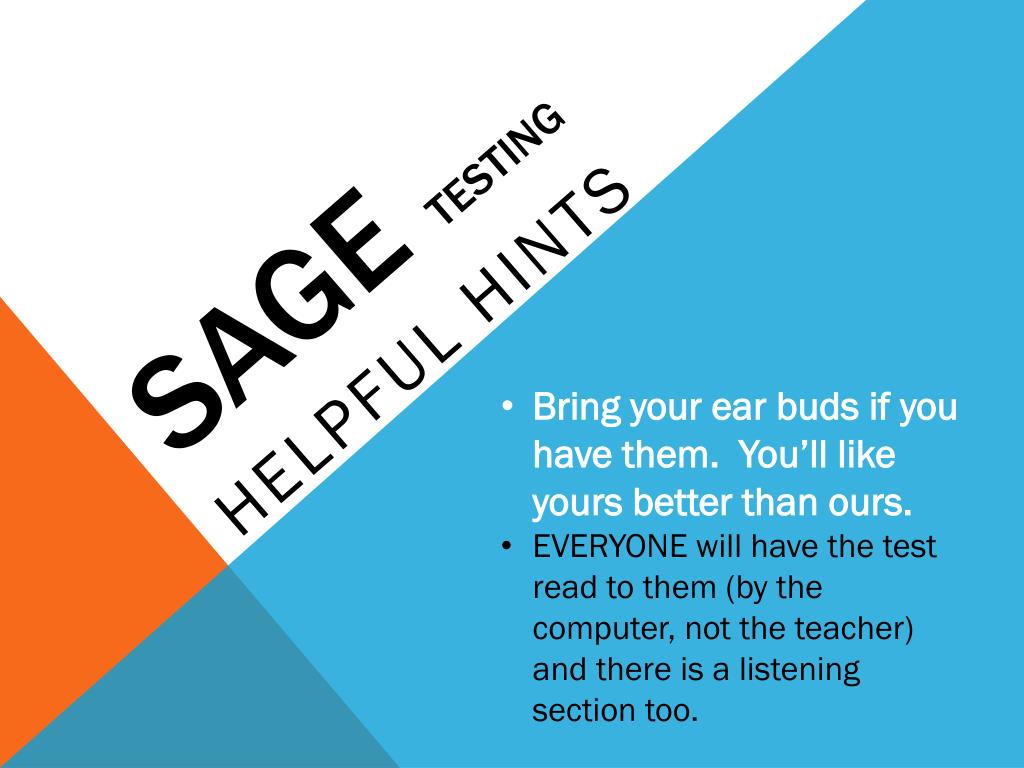 SAGE TESTING

HELPFUL HINTS

• Bring your ear buds if you have them. You'll like yours better than ours.
• EVERYONE will have the test read to them (by the computer, not the teacher) and there is a listening section too.